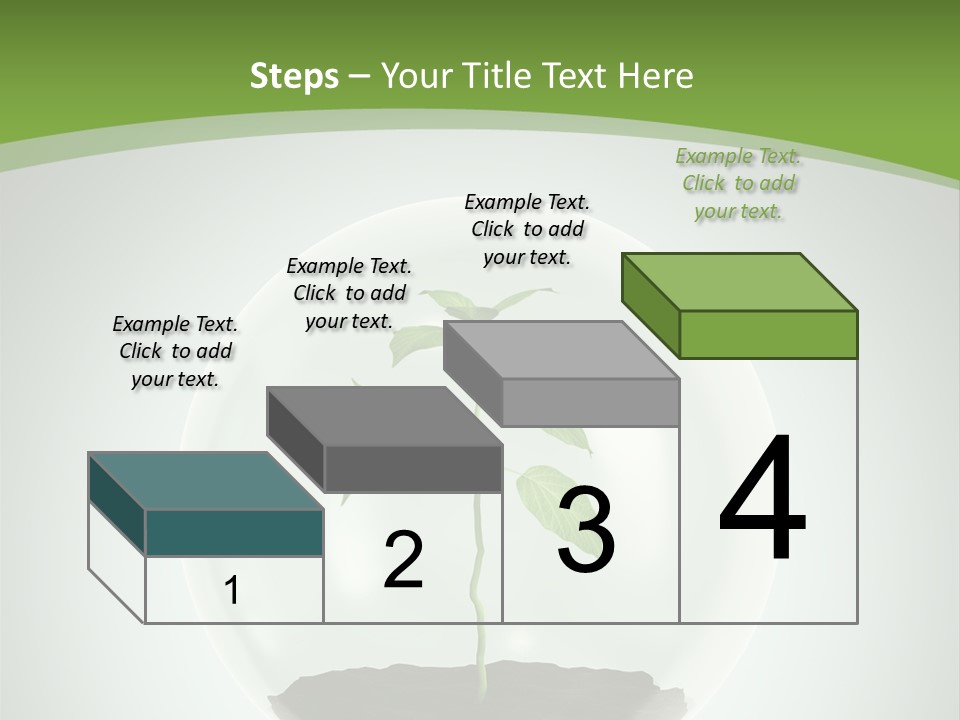 Steps – Your Title Text Here

Example Text. Click to add your text.

Example Text. Click to add your text.

Example Text. Click to add your text.

Example Text. Click to add your text.

1

2

3

4